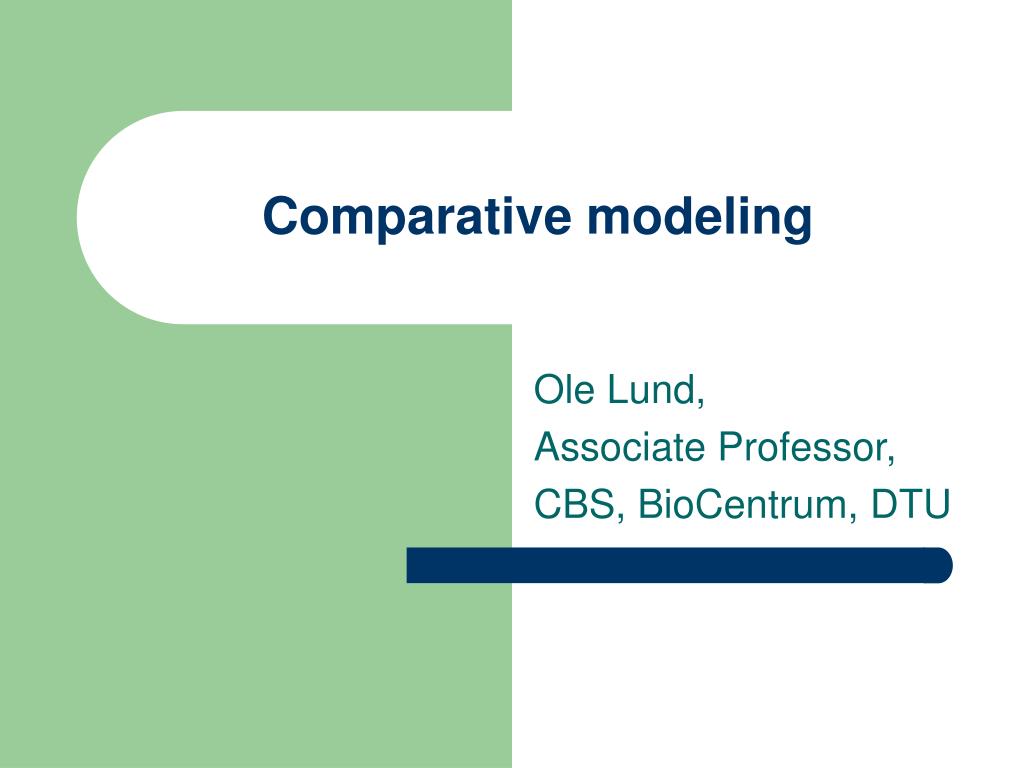 Comparative modeling

Ole Lund,
Associate Professor,
CBS, BioCentrum, DTU